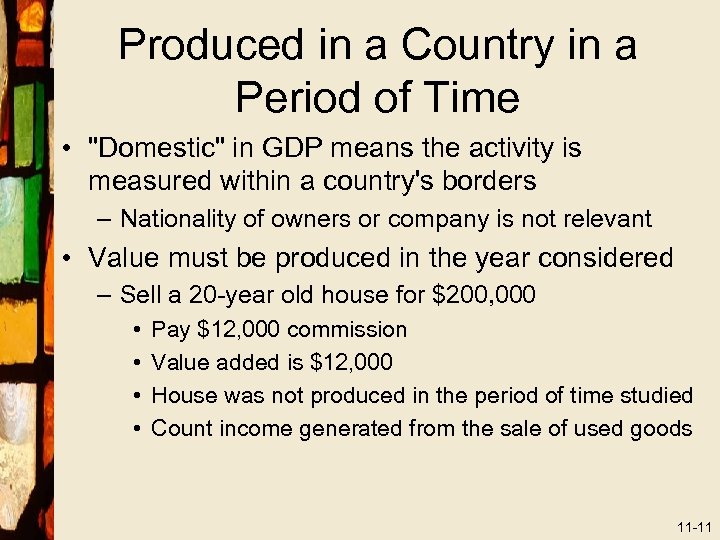 Produced in a Country in a Period of Time

• "Domestic" in GDP means the activity is measured within a country's borders
– Nationality of owners or company is not relevant
• Value must be produced in the year considered
– Sell a 20-year old house for \$200,000
• Pay \$12,000 commission
• Value added is \$12,000
• House was not produced in the period of time studied
• Count income generated from the sale of used goods

11-11